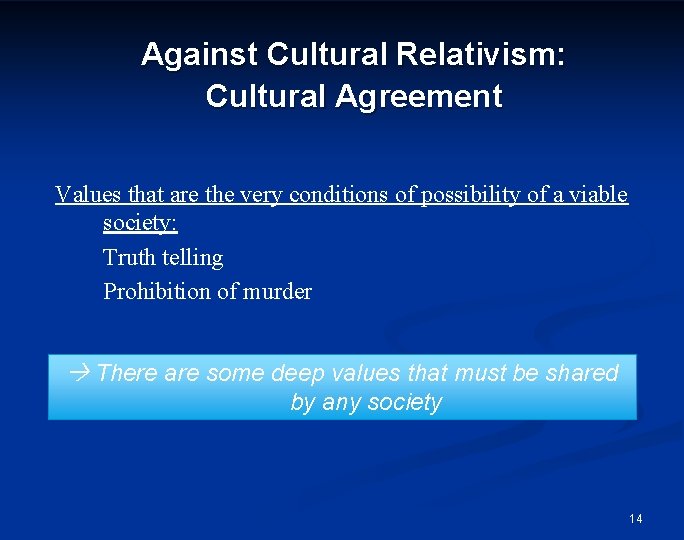 Against Cultural Relativism:
Cultural Agreement

Values that are the very conditions of possibility of a viable society:

Truth telling

Prohibition of murder

→ There are some deep values that must be shared by any society

14